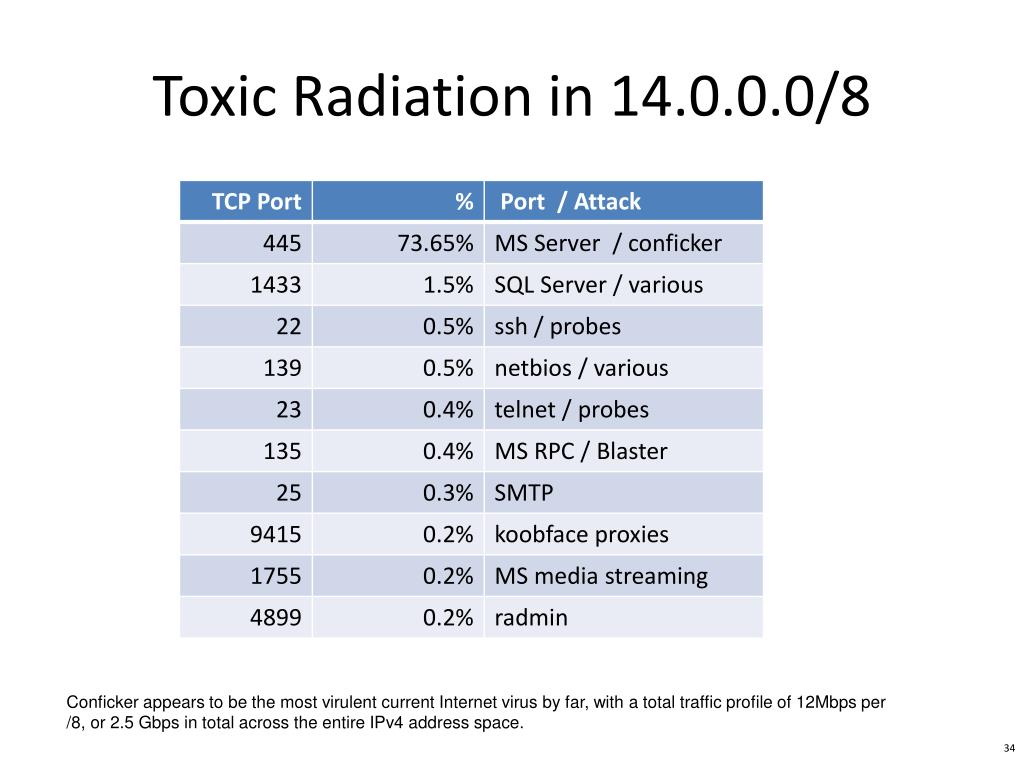 Toxic Radiation in 14.0.0.0/8

| TCP Port | % | Port / Attack |
|---|---|---|
| 445 | 73.65% | MS Server / conficker |
| 1433 | 1.5% | SQL Server / various |
| 22 | 0.5% | ssh / probes |
| 139 | 0.5% | netbios / various |
| 23 | 0.4% | telnet / probes |
| 135 | 0.4% | MS RPC / Blaster |
| 25 | 0.3% | SMTP |
| 9415 | 0.2% | koobface proxies |
| 1755 | 0.2% | MS media streaming |
| 4899 | 0.2% | radmin |

Conficker appears to be the most virulent current Internet virus by far, with a total traffic profile of 12Mbps per /8, or 2.5 Gbps in total across the entire IPv4 address space.

34